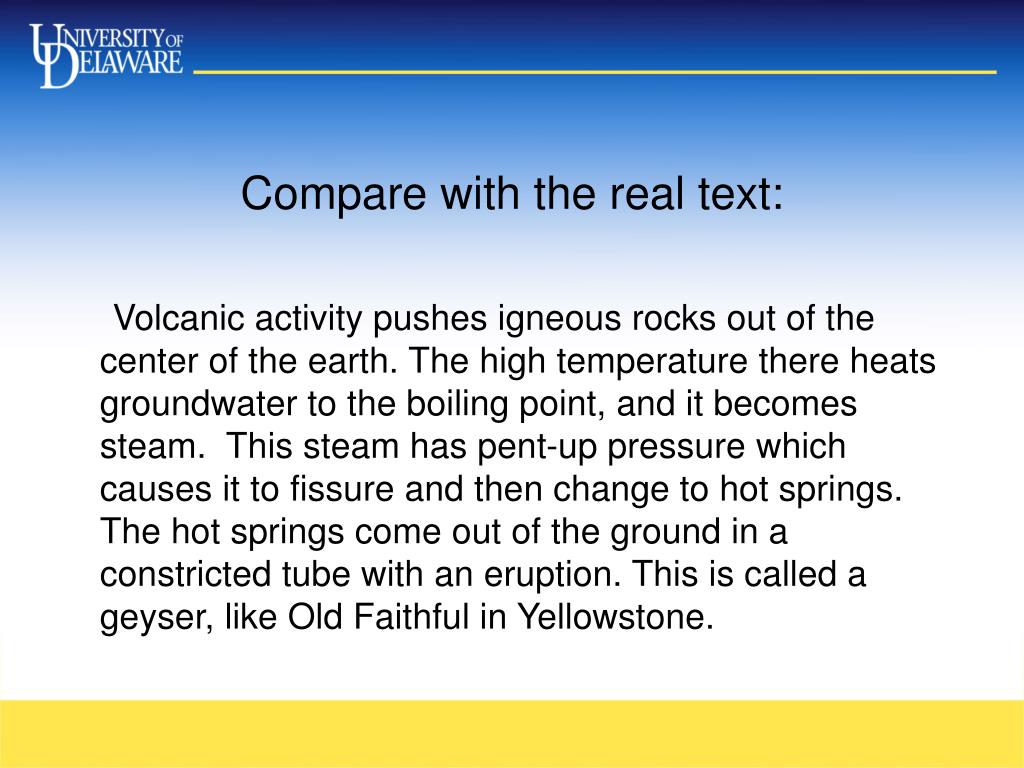 UNIVERSITY OF DELAWARE

Compare with the real text:

Volcanic activity pushes igneous rocks out of the center of the earth. The high temperature there heats groundwater to the boiling point, and it becomes steam. This steam has pent-up pressure which causes it to fissure and then change to hot springs. The hot springs come out of the ground in a constricted tube with an eruption. This is called a geyser, like Old Faithful in Yellowstone.